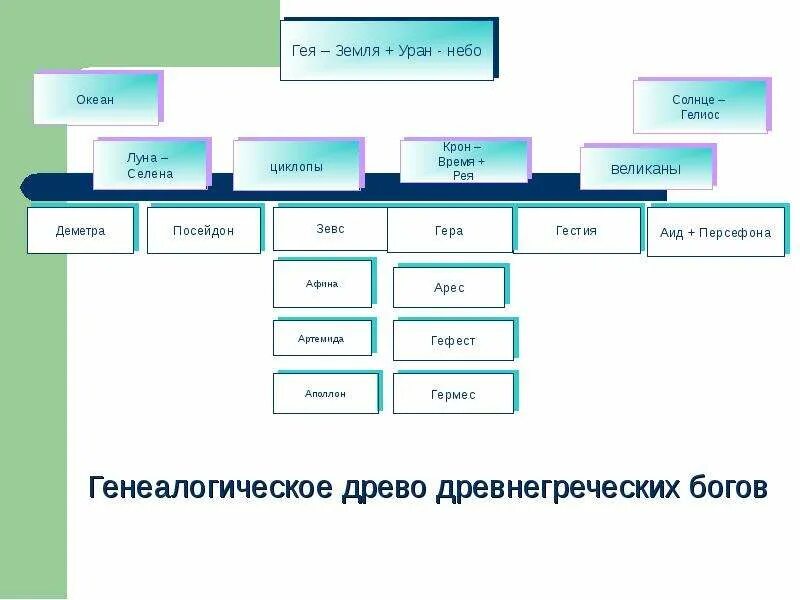 Гея – Земля + Уран - небо

Океан

Солнце – Гелиос

Луна – Селена

циклопы

Крон – Время + Рея

великаны

Деметра

Посейдон

Зевс

Гера

Гестия

Аид + Персефона

Афина

Арес

Артемида

Гефест

Аполлон

Гермес

Генеалогическое древо древнегреческих богов